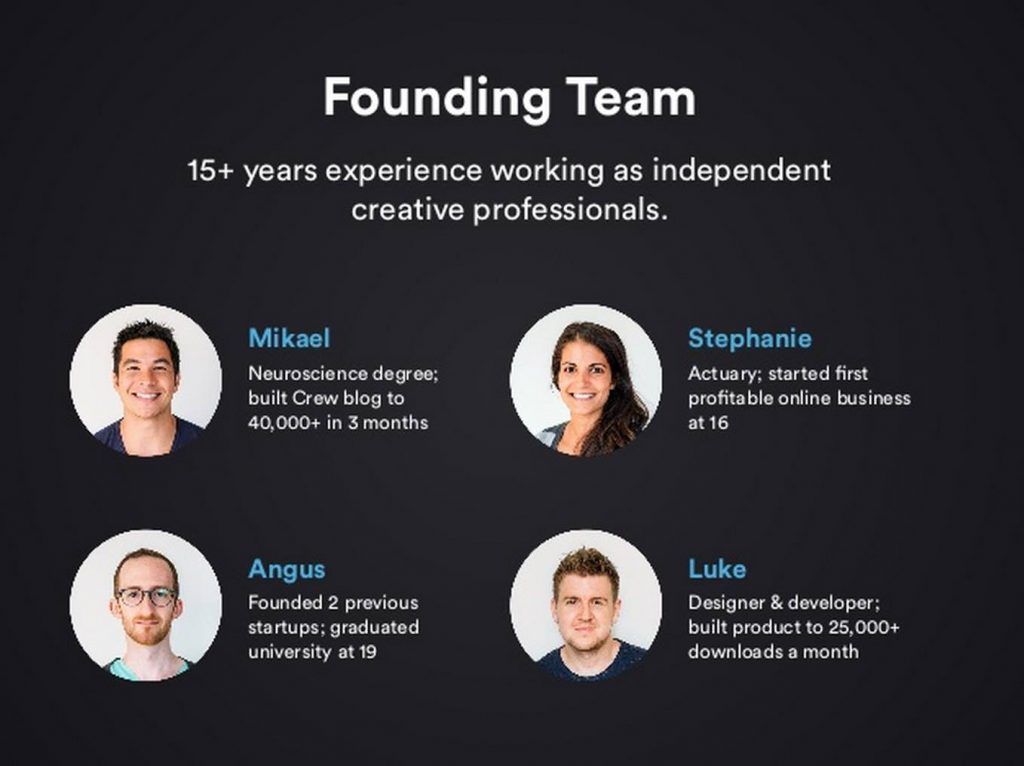 Founding Team

15+ years experience working as independent creative professionals.

Mikael
Neuroscience degree; built Crew blog to 40,000+ in 3 months

Stephanie
Actuary; started first profitable online business at 16

Angus
Founded 2 previous startups; graduated university at 19

Luke
Designer & developer; built product to 25,000+ downloads a month